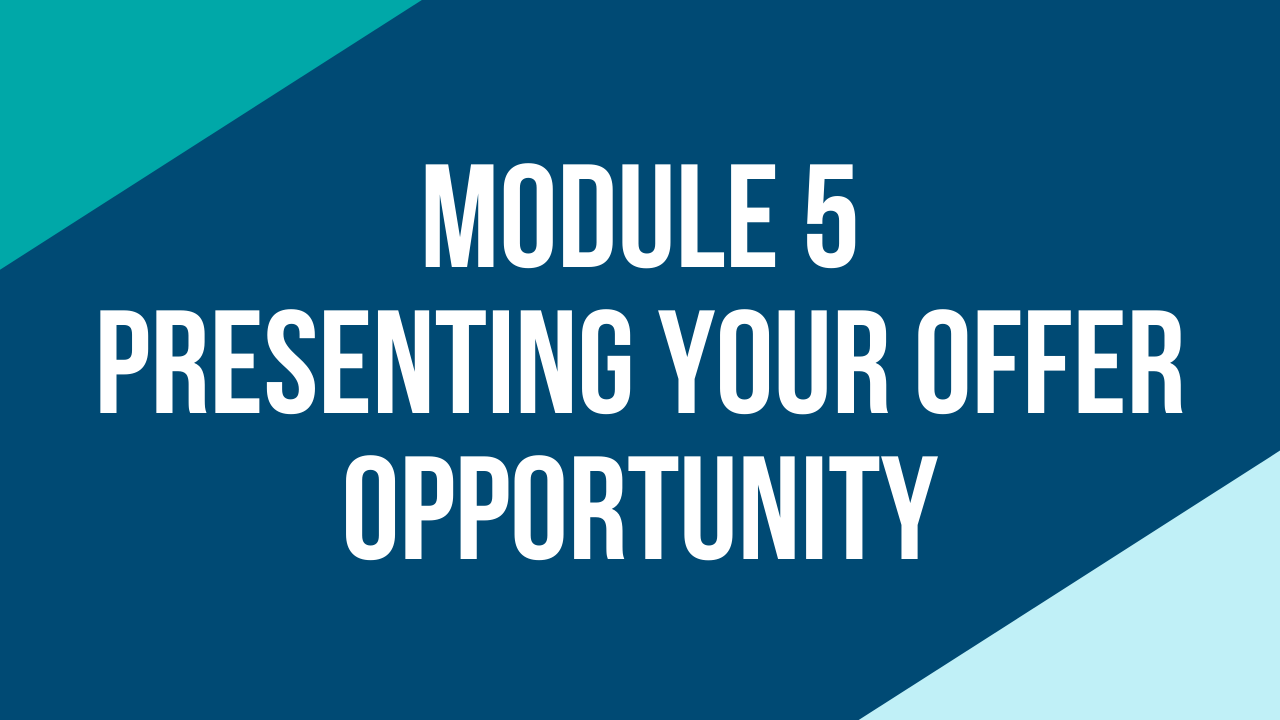 MODULE 5
PRESENTING YOUR OFFER OPPORTUNITY